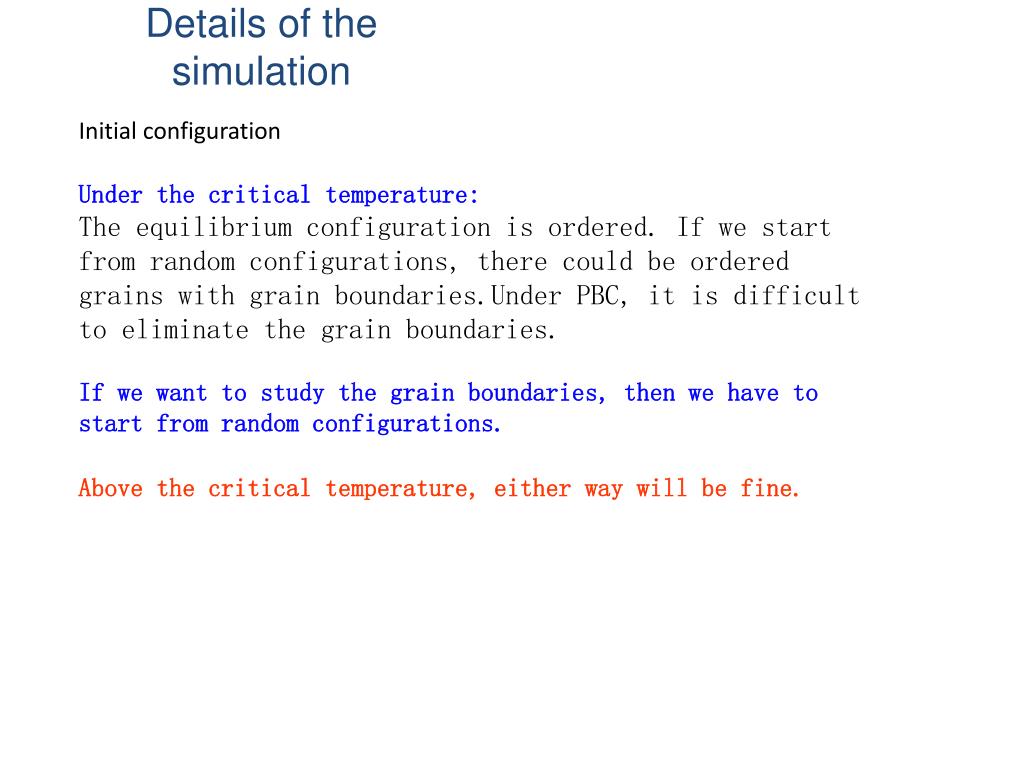 Details of the simulation

Initial configuration

Under the critical temperature:
The equilibrium configuration is ordered. If we start from random configurations, there could be ordered grains with grain boundaries.Under PBC, it is difficult to eliminate the grain boundaries.

If we want to study the grain boundaries, then we have to start from random configurations.

Above the critical temperature, either way will be fine.